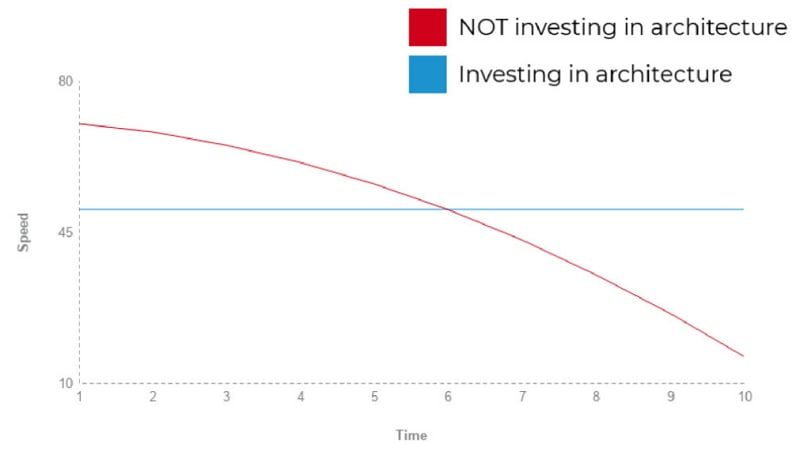 NOT investing in architecture
Investing in architecture

80
45
10
Speed

1 2 3 4 5 6 7 8 9 10
Time